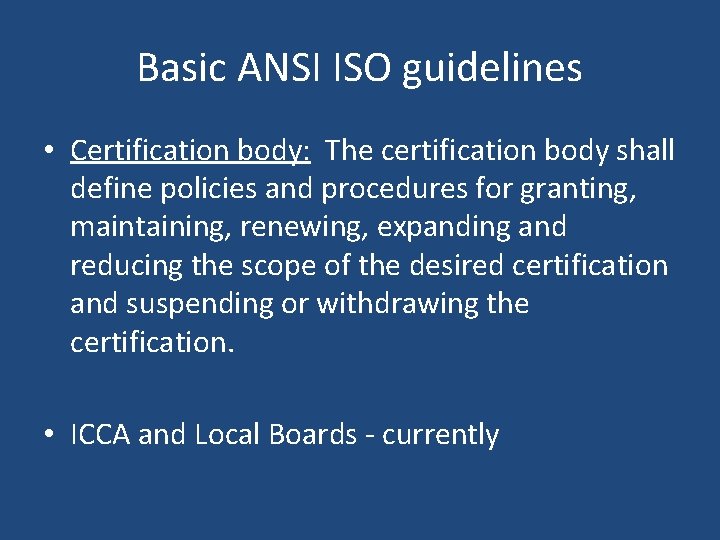 Basic ANSI ISO guidelines

• Certification body: The certification body shall define policies and procedures for granting, maintaining, renewing, expanding and reducing the scope of the desired certification and suspending or withdrawing the certification.

• ICCA and Local Boards - currently